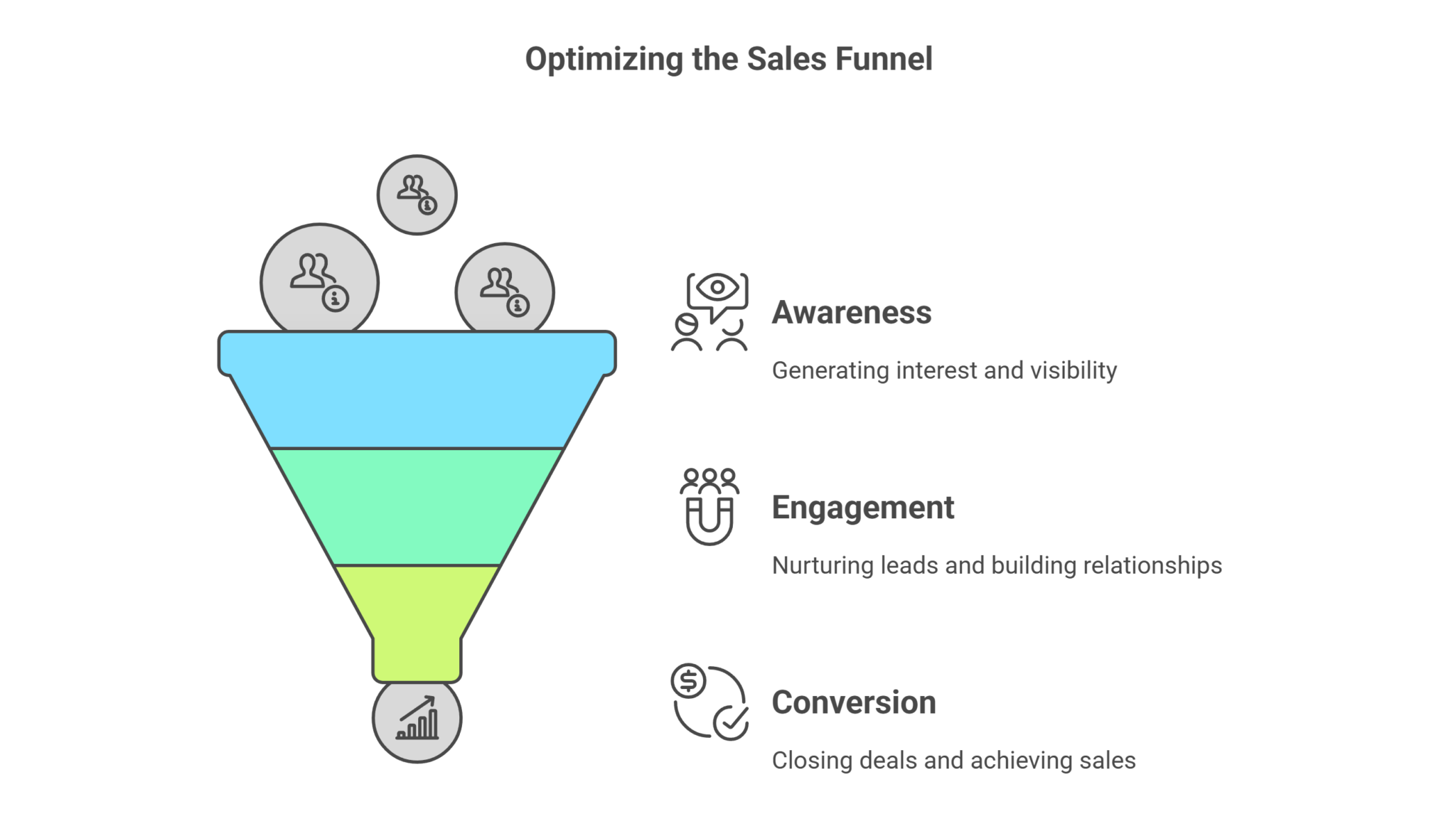 Optimizing the Sales Funnel

Awareness

Generating interest and visibility

Engagement

Nurturing leads and building relationships

Conversion

Closing deals and achieving sales